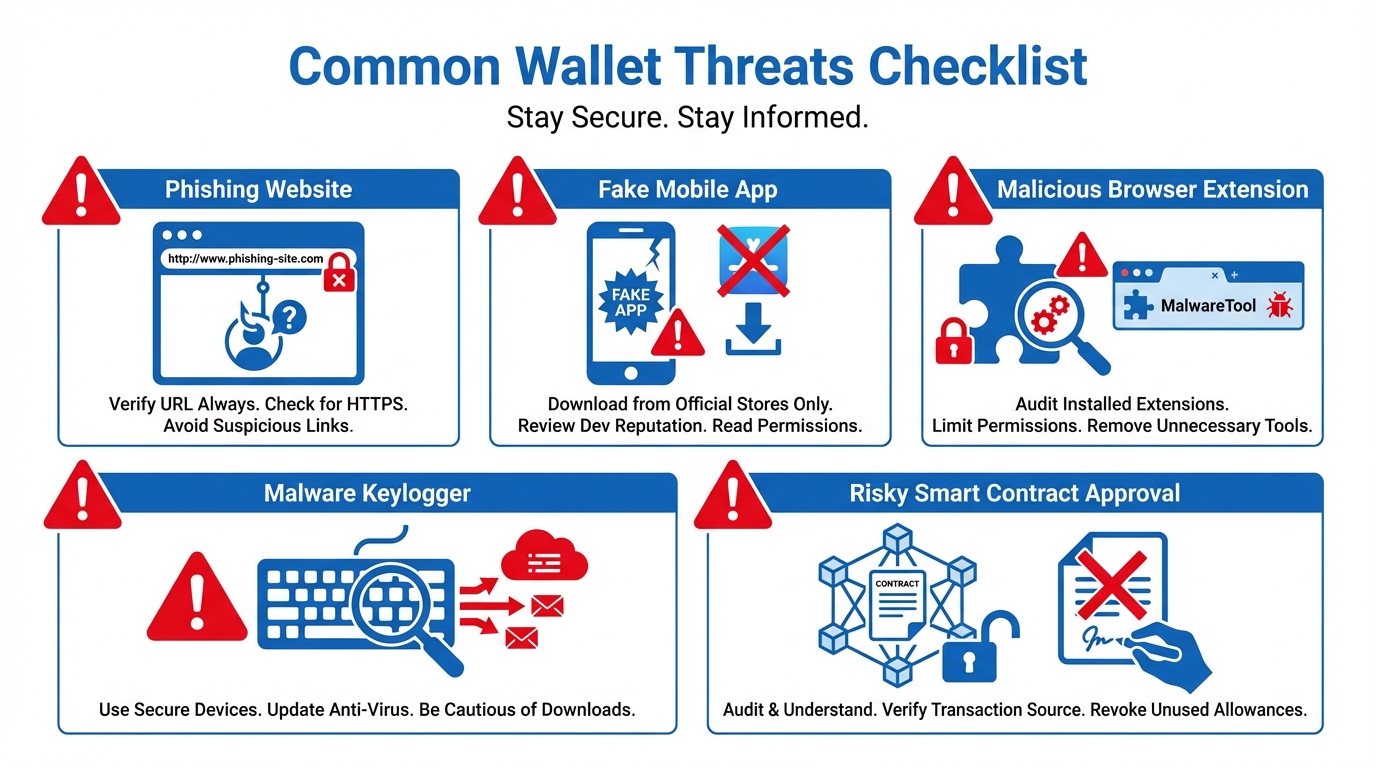 Common Wallet Threats Checklist
Stay Secure. Stay Informed.

Phishing Website

http://www.phishing-site.com

Verify URL Always. Check for HTTPS. Avoid Suspicious Links.

Fake Mobile App

FAKE APP

Download from Official Stores Only. Review Dev Reputation. Read Permissions.

Malicious Browser Extension

MalwareTool

Audit Installed Extensions. Limit Permissions. Remove Unnecessary Tools.

Malware Keylogger

Use Secure Devices. Update Anti-Virus. Be Cautious of Downloads.

Risky Smart Contract Approval

CONTRACT

Audit & Understand. Verify Transaction Source. Revoke Unused Allowances.